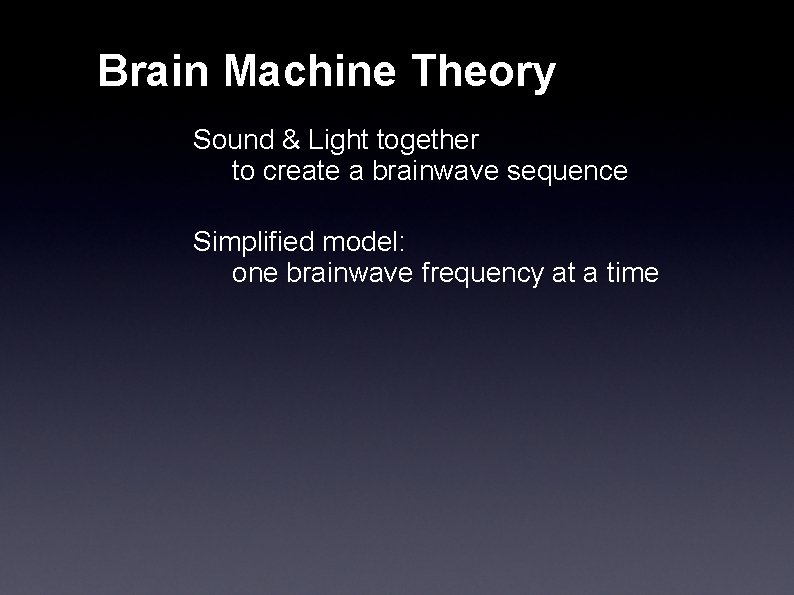 Brain Machine Theory

Sound & Light together
to create a brainwave sequence

Simplified model:
one brainwave frequency at a time